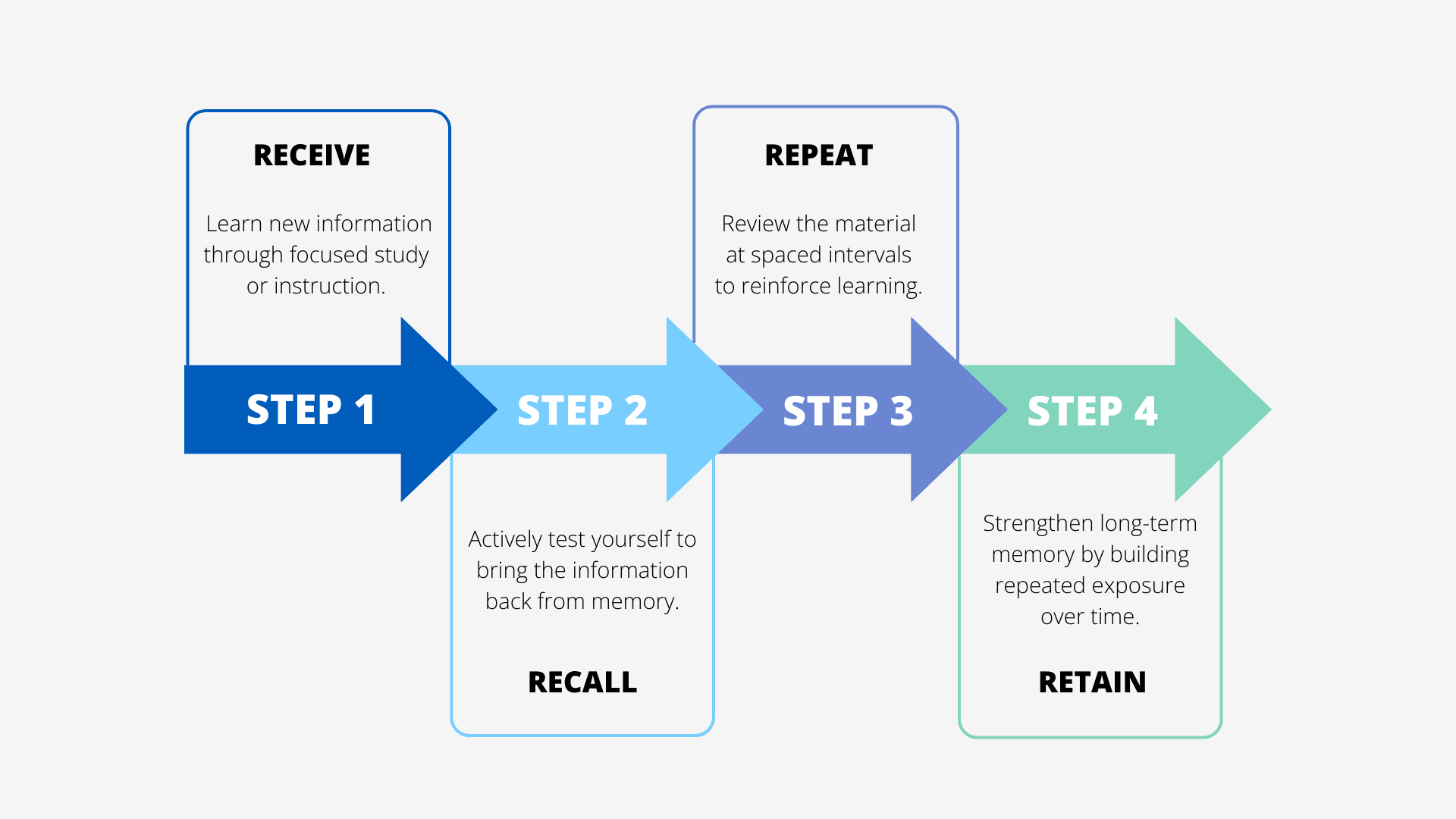 RECEIVE

Learn new information through focused study or instruction.

STEP 1

STEP 2

Actively test yourself to bring the information back from memory.

RECALL

REPEAT

Review the material at spaced intervals to reinforce learning.

STEP 3

STEP 4

Strengthen long-term memory by building repeated exposure over time.

RETAIN